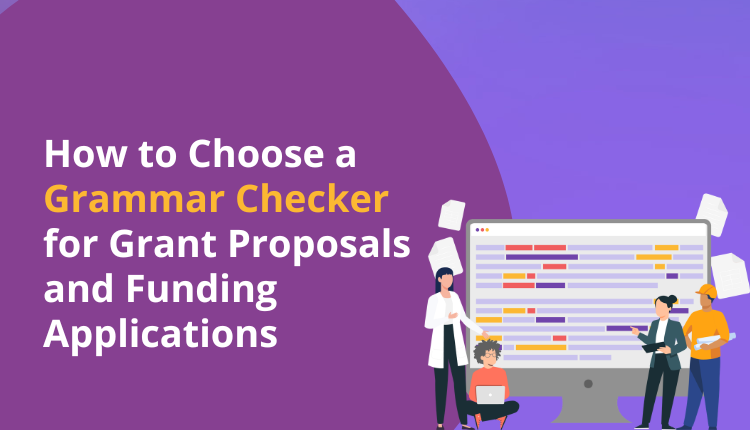 How to Choose a Grammar Checker for Grant Proposals and Funding Applications